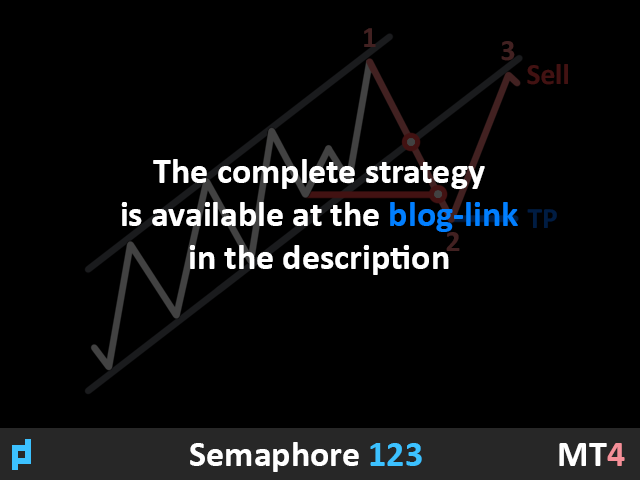 1

3

Sell

The complete strategy is available at the blog-link in the description

TP

2

Semaphore 123

MT4